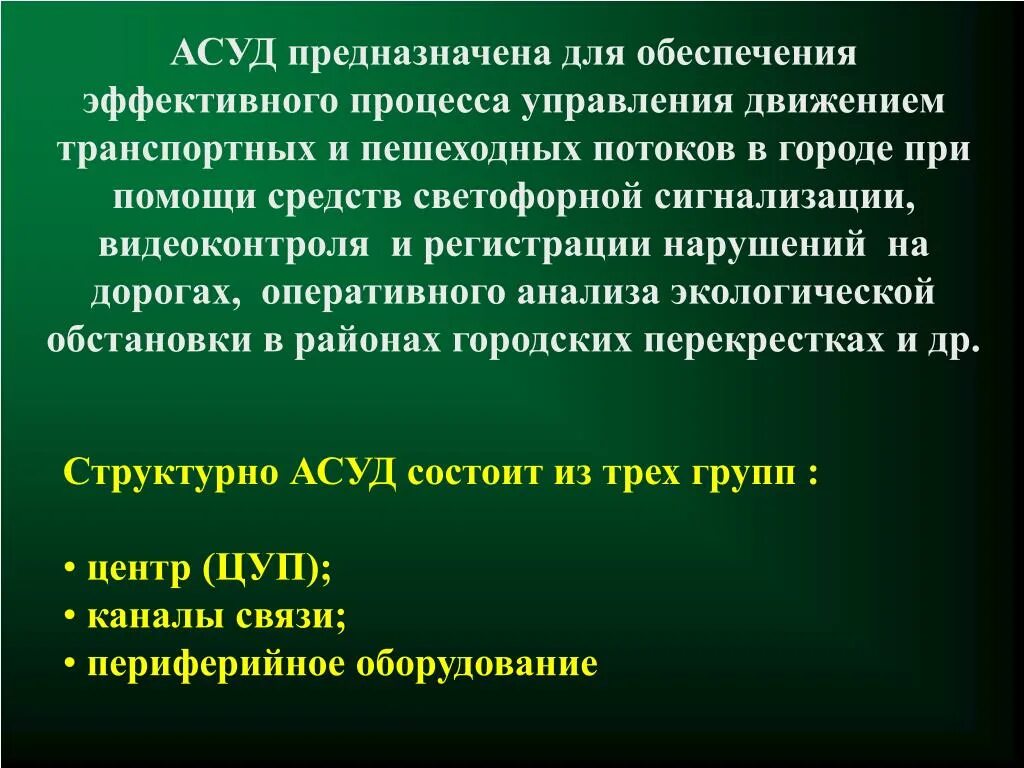 АСУД предназначена для обеспечения эффективного процесса управления движением транспортных и пешеходных потоков в городе при помощи средств светофорной сигнализации, видеоконтроля и регистрации нарушений на дорогах, оперативного анализа экологической обстановки в районах городских перекрестках и др.

Структурно АСУД состоит из трех групп :

• центр (ЦУП);
• каналы связи;
• периферийное оборудование